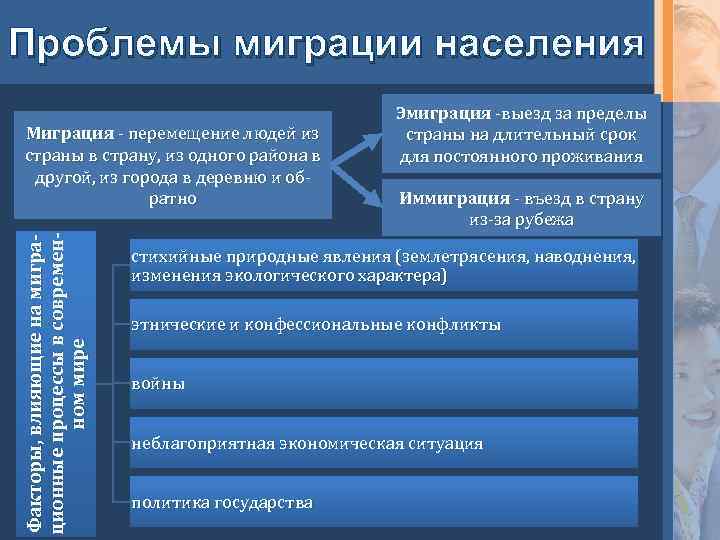 Проблемы миграции населения

Миграция - перемещение людей из страны в страну, из одного района в другой, из города в деревню и обратно

Эмиграция -выезд за пределы страны на длительный срок для постоянного проживания

Иммиграция - въезд в страну из-за рубежа

Факторы, влияющие на миграционные процессы в современном мире

стихийные природные явления (землетрясения, наводнения, изменения экологического характера)

этнические и конфессиональные конфликты

войны

неблагоприятная экономическая ситуация

политика государства